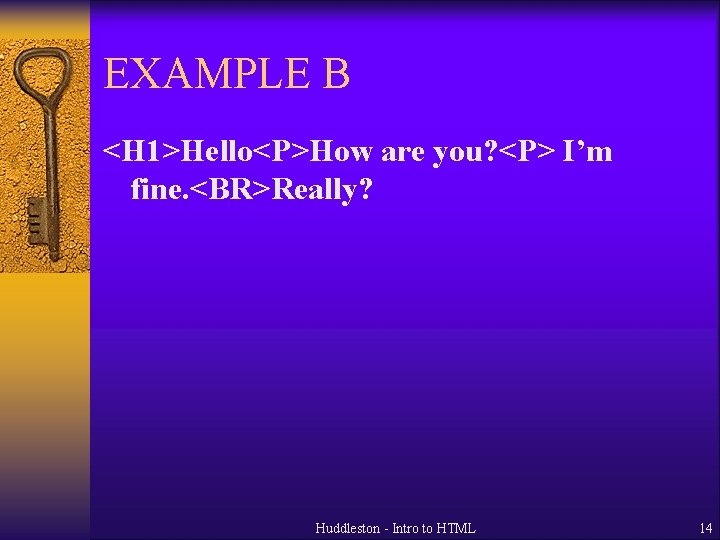 EXAMPLE B

<H1>Hello<P>How are you?<P> I’m fine.<BR>Really?

Huddleston - Intro to HTML

14